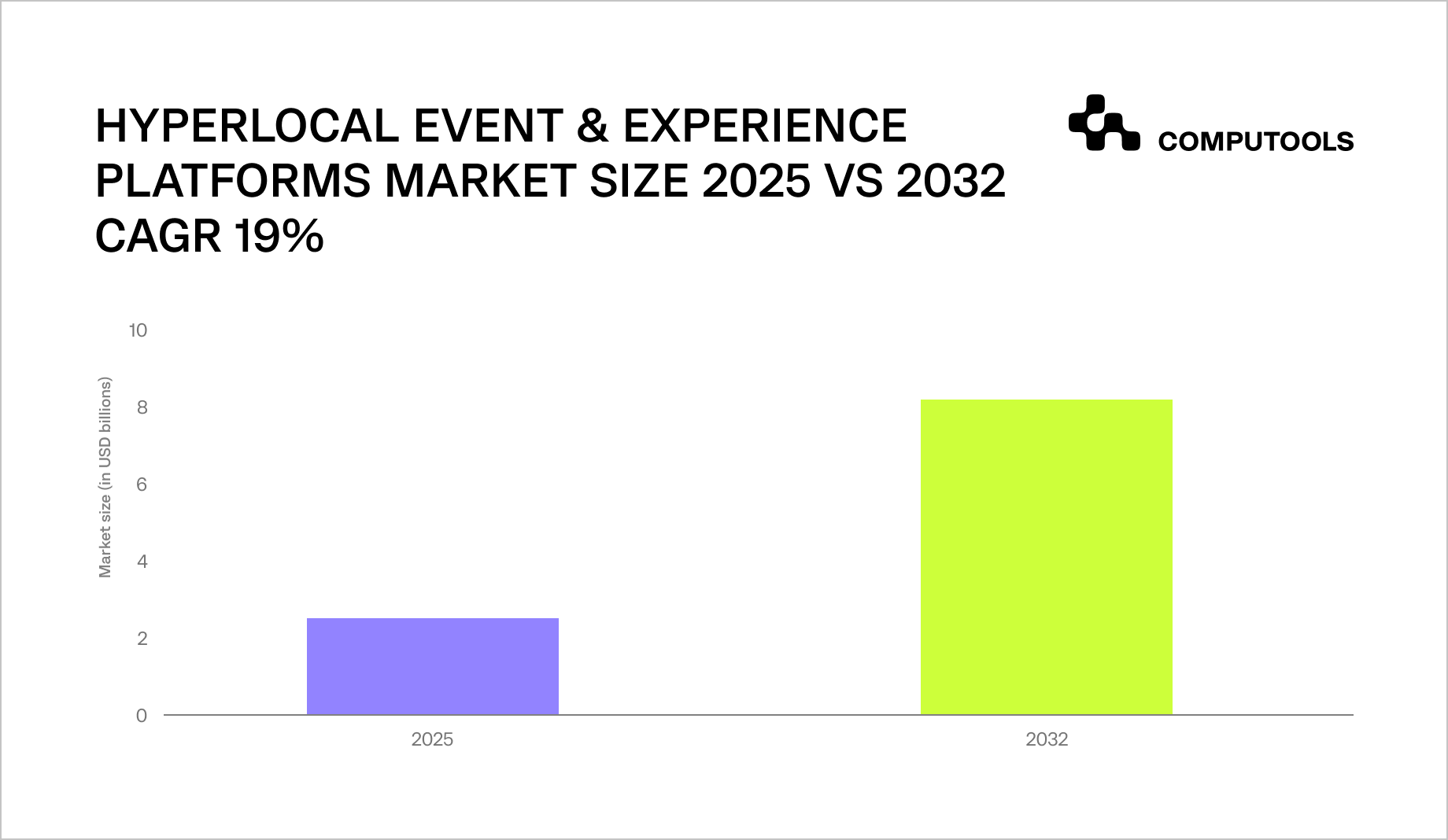 HYPERLOCAL EVENT & EXPERIENCE PLATFORMS MARKET SIZE 2025 VS 2032
CAGR 19%

COMPUTOOLS

Market size (in USD billions)

10
8
6
4
2
0

2025
2032